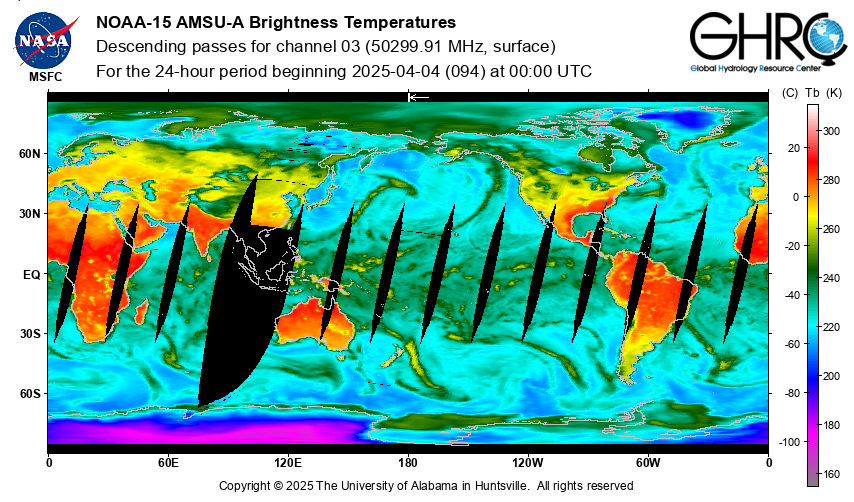 NASA
MSFC

NOAA-15 AMSU-A Brightness Temperatures
Descending passes for channel 03 (50299.91 MHz, surface)
For the 24-hour period beginning 2025-04-04 (094) at 00:00 UTC

GHRC
Global Hydrology Resource Center

60N
30N
EQ
30S
60S

0
60E
120E
180
120W
60W
0

(C) Tb (K)
20
0
-20
-40
-60
-80
-100
300
280
260
240
220
200
180
160

Copyright © 2025 The University of Alabama in Huntsville. All rights reserved